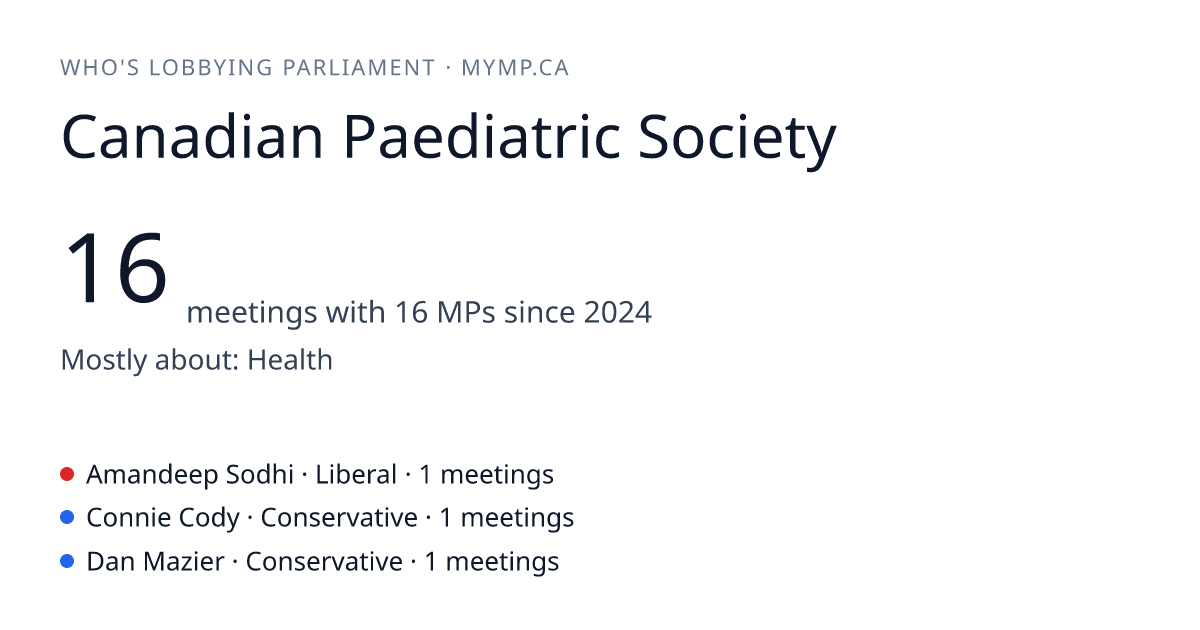 WHO'S LOBBYING PARLIAMENT · MYMP.CA

Canadian Paediatric Society

16 meetings with 16 MPs since 2024

Mostly about: Health

Amandeep Sodhi · Liberal · 1 meetings
Connie Cody · Conservative · 1 meetings
Dan Mazier · Conservative · 1 meetings